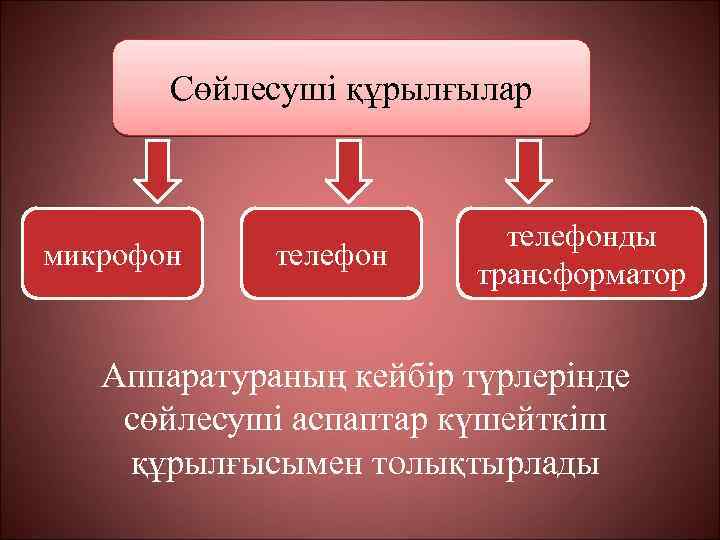 Сөйлесуші құрылғылар

микрофон

телефон

телефонды трансформатор

Аппаратураның кейбір түрлерінде сөйлесуші аспаптар күшейткіш құрылғысымен толықтырлады